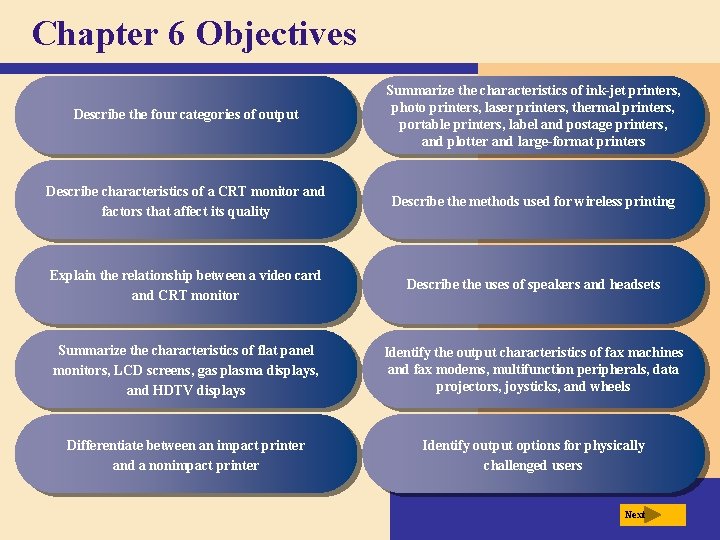 Chapter 6 Objectives

Describe the four categories of output

Describe characteristics of a CRT monitor and factors that affect its quality

Explain the relationship between a video card and CRT monitor

Summarize the characteristics of flat panel monitors, LCD screens, gas plasma displays, and HDTV displays

Differentiate between an impact printer and a nonimpact printer

Summarize the characteristics of ink-jet printers, photo printers, laser printers, thermal printers, portable printers, label and postage printers, and plotter and large-format printers

Describe the methods used for wireless printing

Describe the uses of speakers and headsets

Identify the output characteristics of fax machines and fax modems, multifunction peripherals, data projectors, joysticks, and wheels

Identify output options for physically challenged users

Next